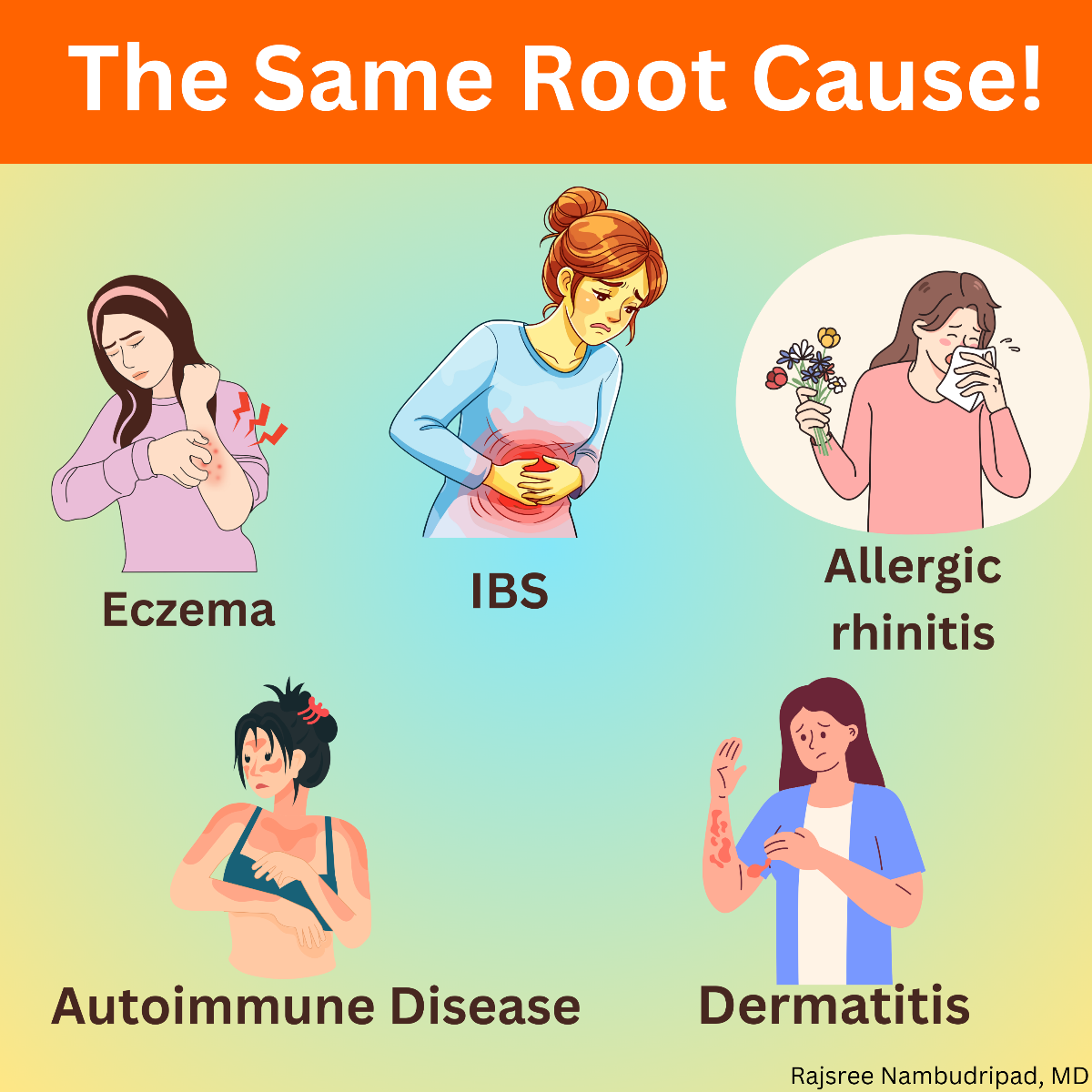 The Same Root Cause!

Eczema

IBS

Allergic rhinitis

Autoimmune Disease

Dermatitis

Rajsree Nambudripad, MD